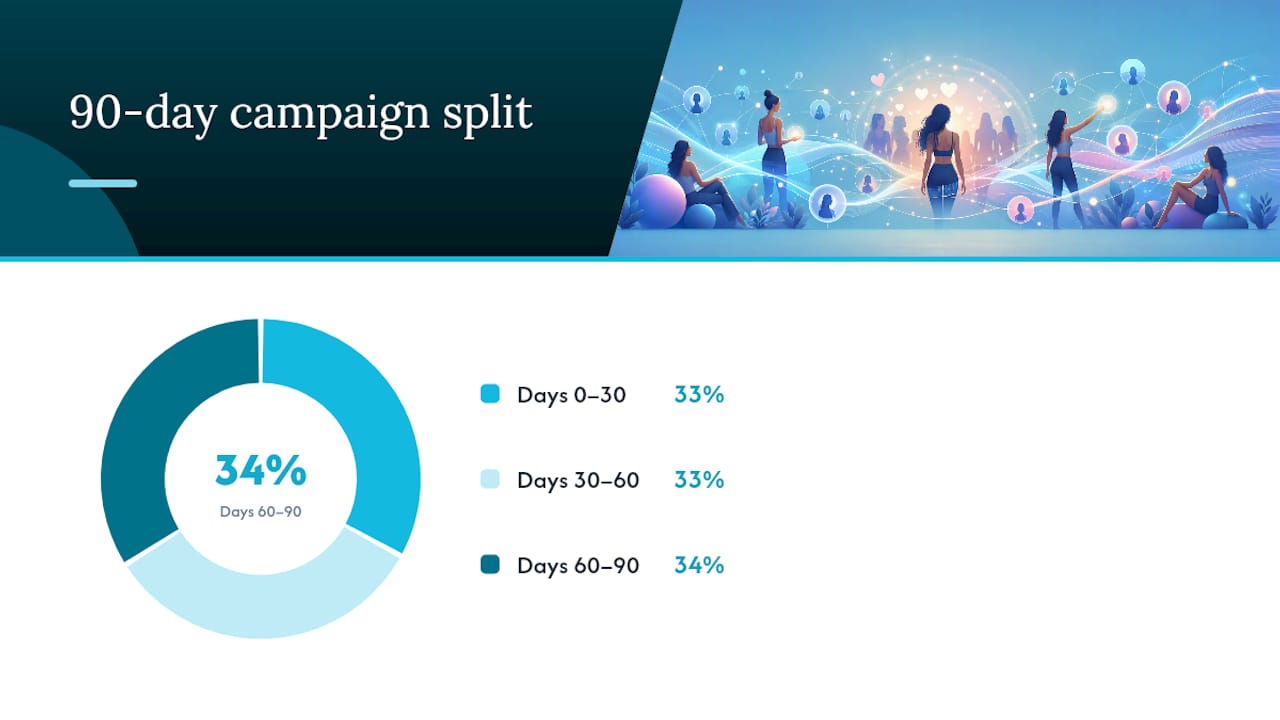 90-day campaign split

34%
Days 60–90

Days 0–30 33%

Days 30–60 33%

Days 60–90 34%